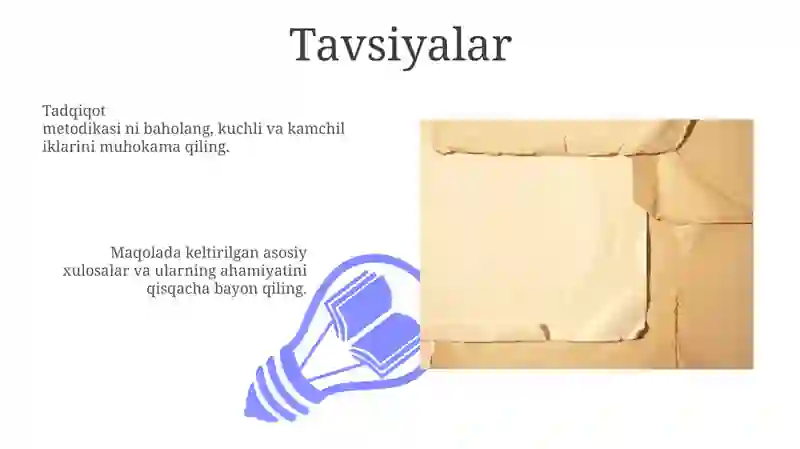 Tavsiyalar

Tadqiqot metodikasi ni baholang, kuchli va kamchil iklarini muhokama qiling.

Maqolada keltirilgan asosiy xulosalar va ularning ahamiyatini qisqacha bayon qiling.